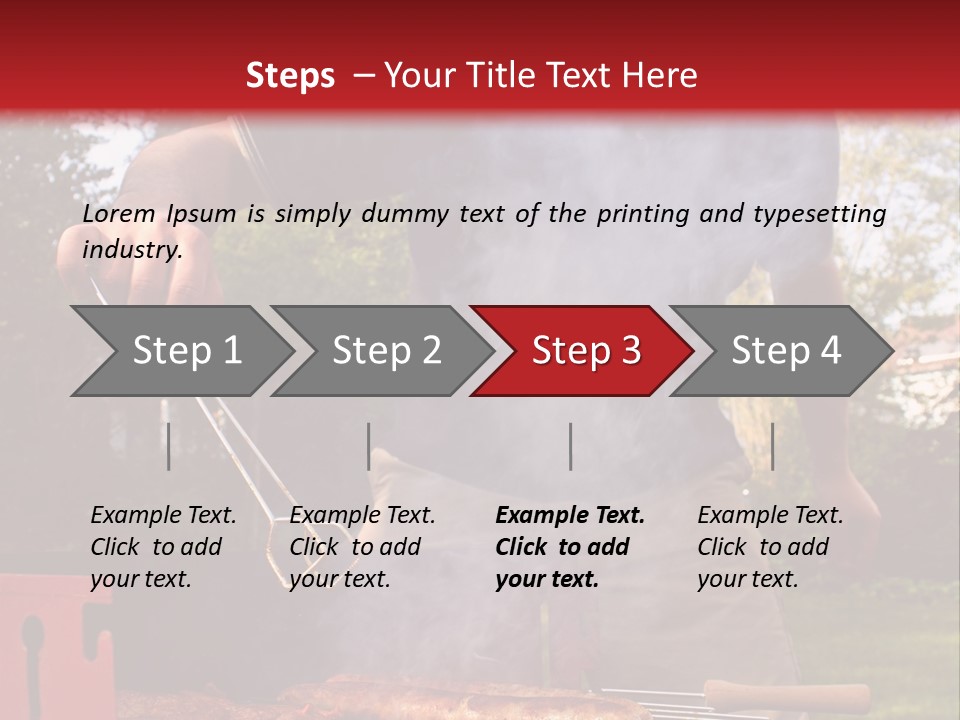 Steps – Your Title Text Here

Lorem Ipsum is simply dummy text of the printing and typesetting industry.

Step 1

Step 2

Step 3

Step 4

Example Text. Click to add your text.

Example Text. Click to add your text.

Example Text. Click to add your text.

Example Text. Click to add your text.